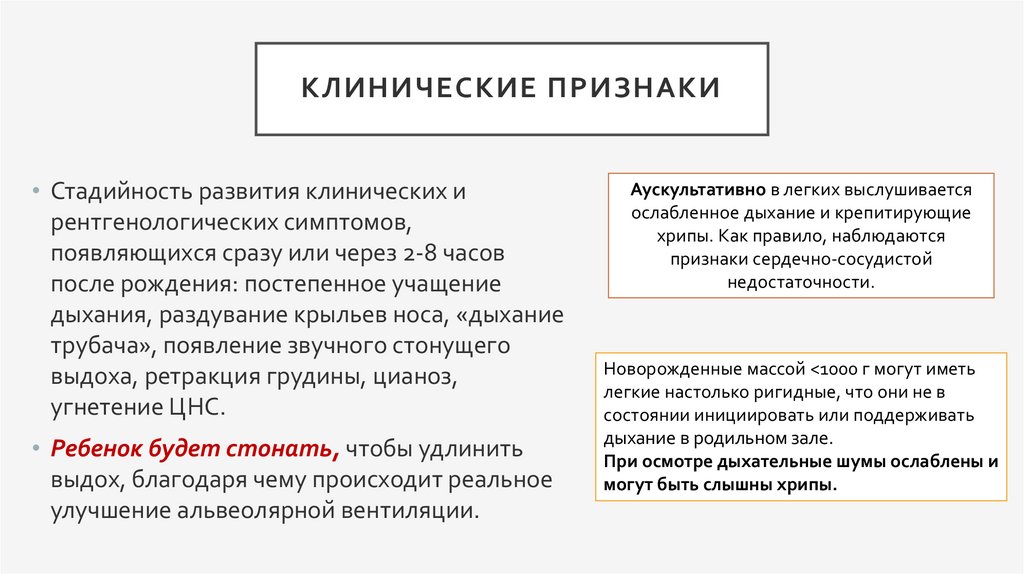 КЛИНИЧЕСКИЕ ПРИЗНАКИ

• Стадийность развития клинических и рентгенологических симптомов, появляющихся сразу или через 2-8 часов после рождения: постепенное учащение дыхания, раздувание крыльев носа, «дыхание трубача», появление звучного стонущего выдоха, ретракция грудины, цианоз, угнетение ЦНС.

• Ребенок будет стонать, чтобы удлинить выдох, благодаря чему происходит реальное улучшение альвеолярной вентиляции.

Аускультативно в легких выслушивается ослабленное дыхание и крепитирующие хрипы. Как правило, наблюдаются признаки сердечно-сосудистой недостаточности.

Новорожденные массой <1000 г могут иметь легкие настолько ригидные, что они не в состоянии инициировать или поддерживать дыхание в родильном зале.
При осмотре дыхательные шумы ослаблены и могут быть слышны хрипы.